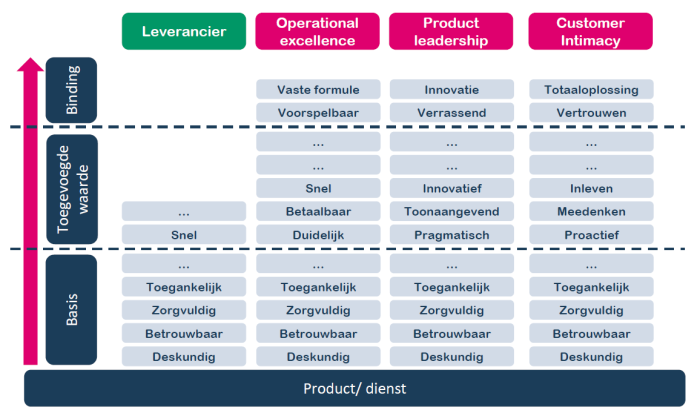 |  | Leverancier | Operational excellence | Product leadership | Customer Intimacy |
|---|---|---|---|---|
| Binding |  | Vaste formule | Innovatie | Totaaloplossing |
|  |  | Voorspelbaar | Verrassend | Vertrouwen |
| Toegevoegde waarde |  | ... | ... | ... |
|  |  | ... | ... | ... |
|  |  | Snel | Innovatief | Inleven |
|  | ... | Betaalbaar | Toonaangevend | Meedenken |
|  | Snel | Duidelijk | Pragmatisch | Proactief |
| Basis | ... | ... | ... | ... |
|  | Toegankelijk | Toegankelijk | Toegankelijk | Toegankelijk |
|  | Zorgvuldig | Zorgvuldig | Zorgvuldig | Zorgvuldig |
|  | Betrouwbaar | Betrouwbaar | Betrouwbaar | Betrouwbaar |
|  | Deskundig | Deskundig | Deskundig | Deskundig |

Product/ dienst